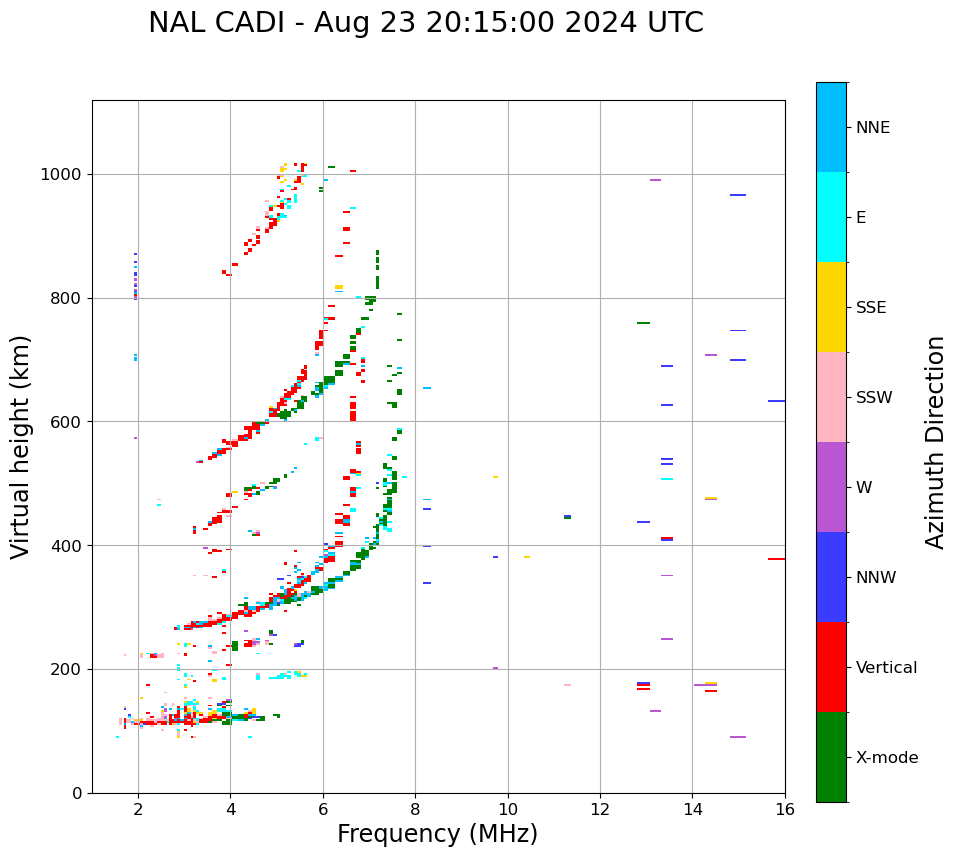 NAL CADI - Aug 23 20:15:00 2024 UTC

Virtual height (km)

1000
800
600
400
200
0

2
4
6
8
10
12
14
16

Frequency (MHz)

NNE
E
SSE
SSW
W
NNW
Vertical
X-mode

Azimuth Direction